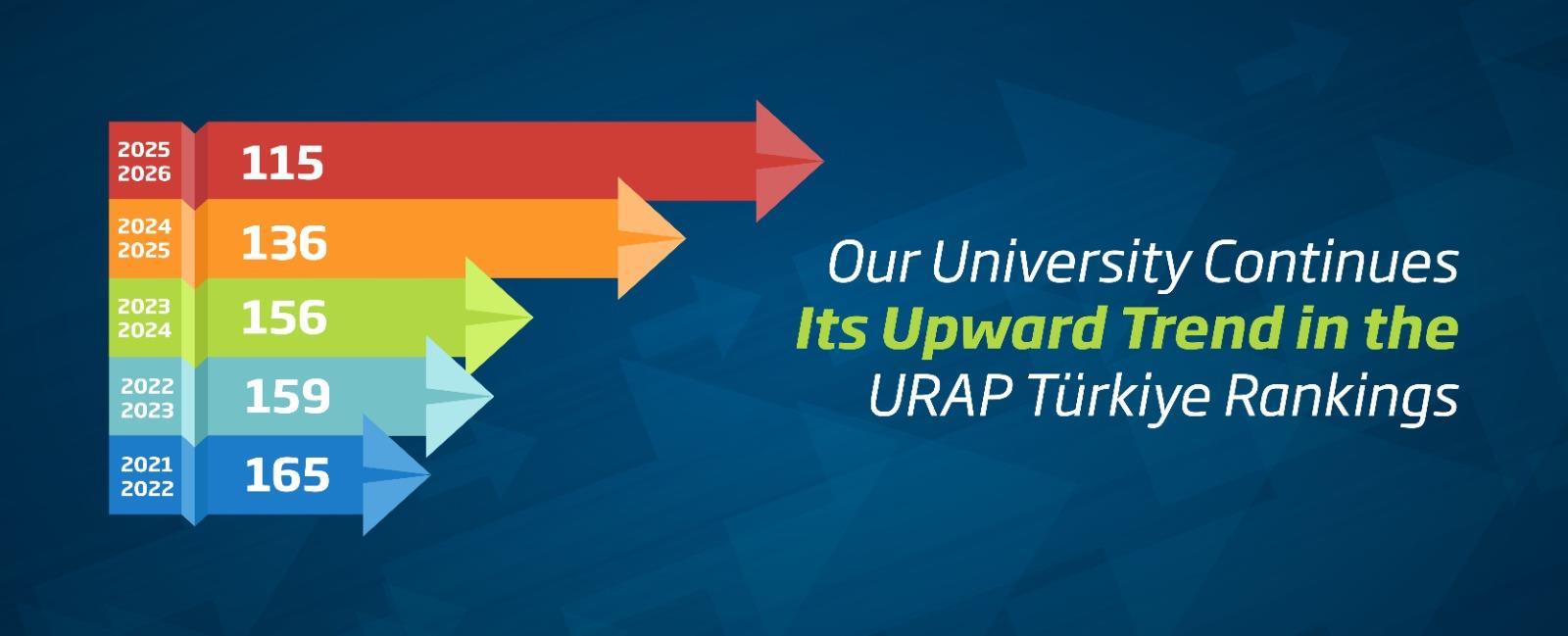 2025
2026
115

2024
2025
136

2023
2024
156

2022
2023
159

2021
2022
165

Our University Continues
Its Upward Trend in the
URAP Türkiye Rankings